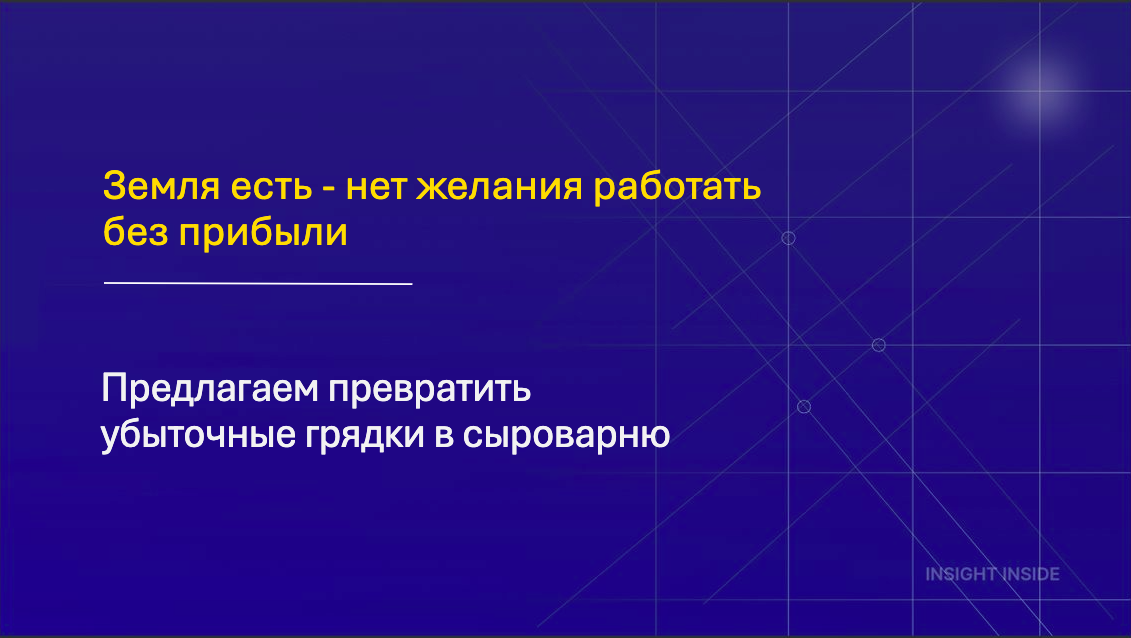 Земля есть - нет желания работать без прибыли

Предлагаем превратить убыточные грядки в сыроварню

INSIGHT INSIDE